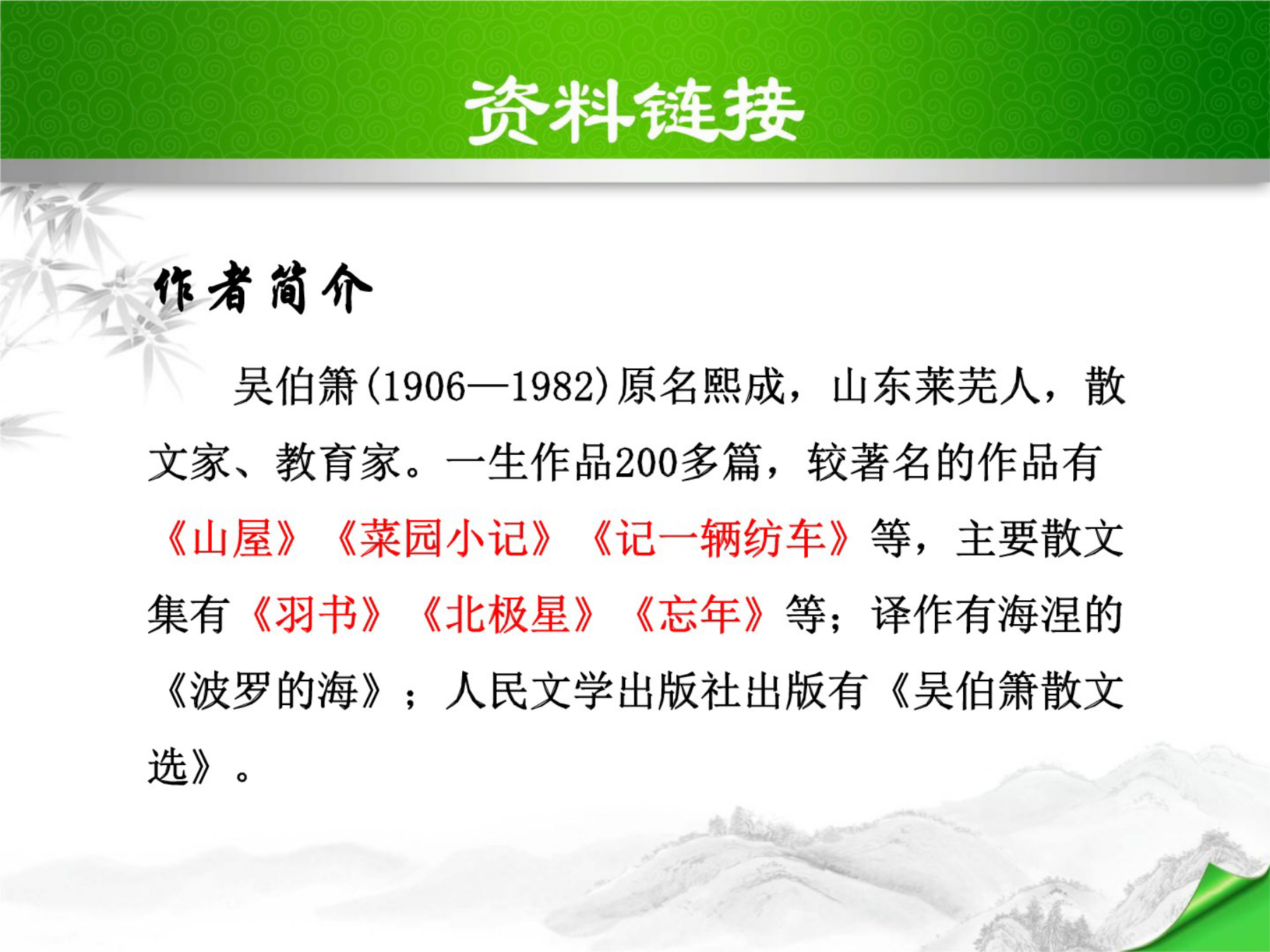 资料链接

作者简介

吴伯箫(1906—1982)原名熙成，山东莱芜人，散文家、教育家。一生作品200多篇，较著名的作品有《山屋》《菜园小记》《记一辆纺车》等，主要散文集有《羽书》《北极星》《忘年》等；译作有海涅的《波罗的海》；人民文学出版社出版有《吴伯箫散文选》。